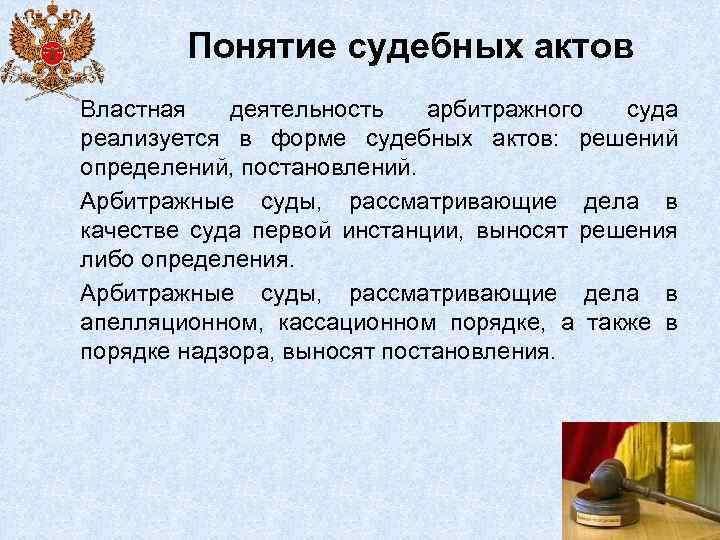 Понятие судебных актов

Властная деятельность арбитражного суда реализуется в форме судебных актов: решений определений, постановлений.

Арбитражные суды, рассматривающие дела в качестве суда первой инстанции, выносят решения либо определения.

Арбитражные суды, рассматривающие дела в апелляционном, кассационном порядке, а также в порядке надзора, выносят постановления.